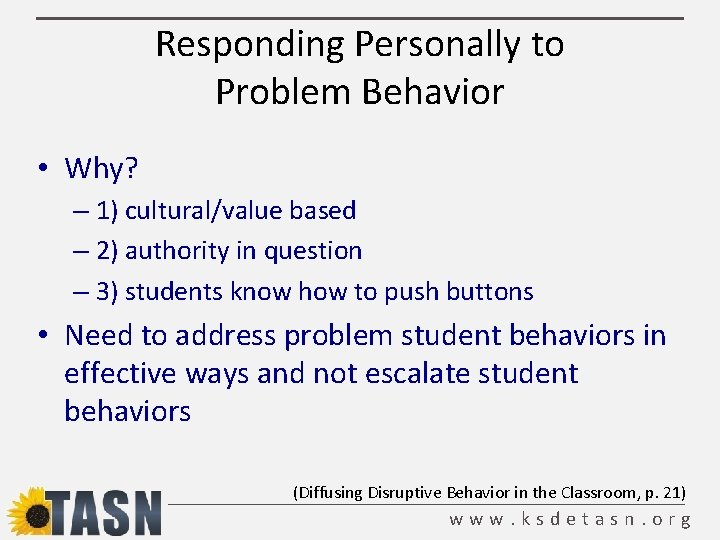 Responding Personally to Problem Behavior

• Why?
– 1) cultural/value based
– 2) authority in question
– 3) students know how to push buttons
• Need to address problem student behaviors in effective ways and not escalate student behaviors

(Diffusing Disruptive Behavior in the Classroom, p. 21)

TASN

www.ksdetasn.org